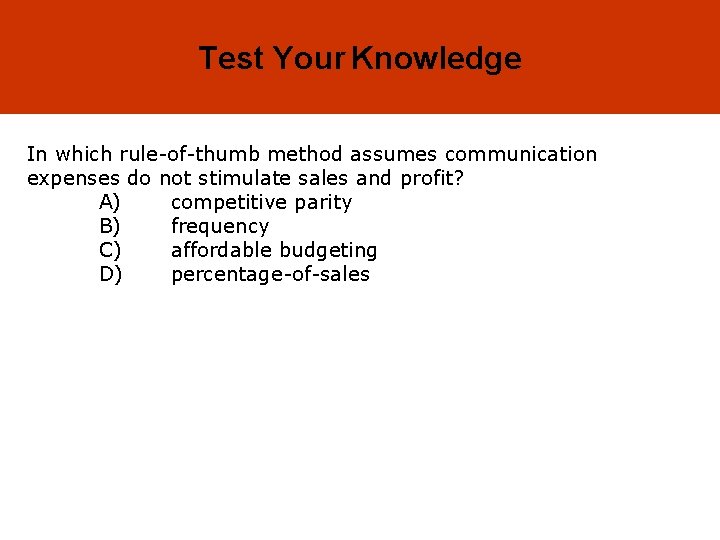 Test Your Knowledge

In which rule-of-thumb method assumes communication expenses do not stimulate sales and profit?

A) competitive parity
B) frequency
C) affordable budgeting
D) percentage-of-sales